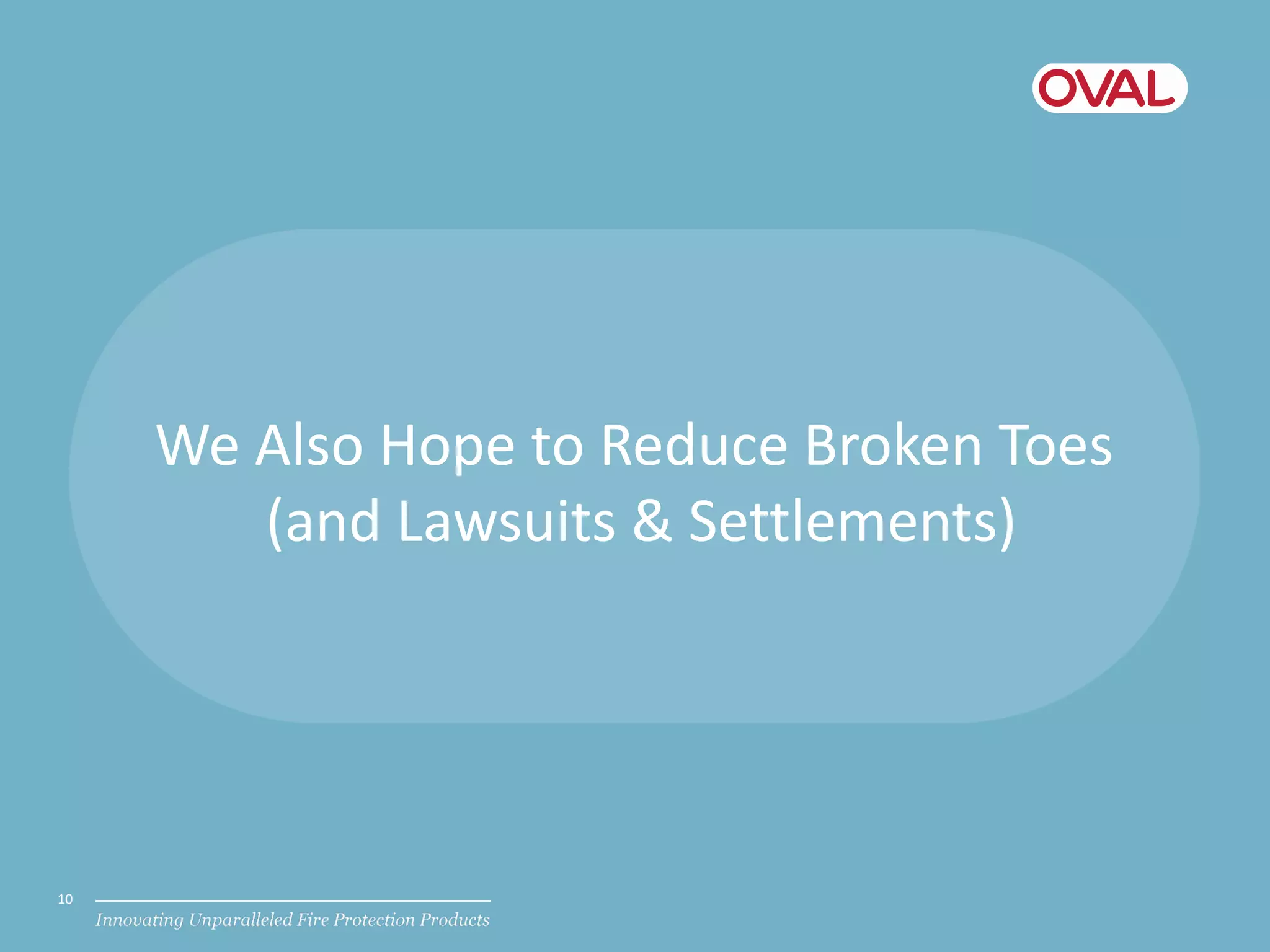 OVAL

We Also Hope to Reduce Broken Toes (and Lawsuits & Settlements)

10

Innovating Unparalleled Fire Protection Products